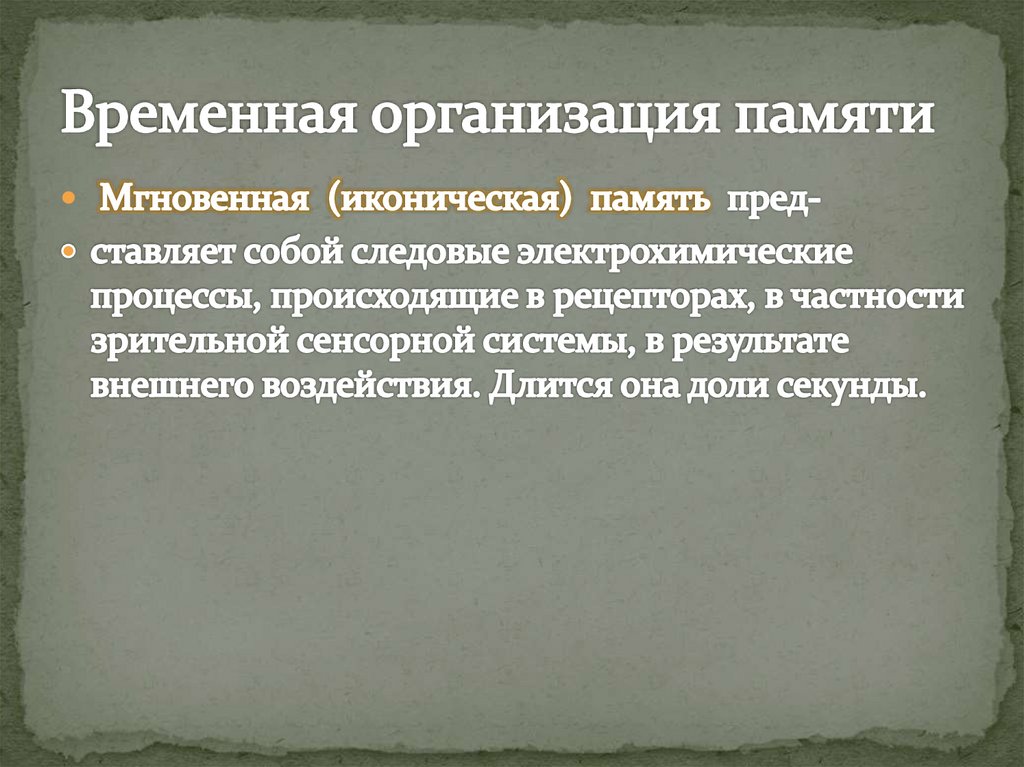 Временная организация памяти

• Мгновенная (иконическая) память пред-

• ставляет собой следовые электрохимические процессы, происходящие в рецепторах, в частности зрительной сенсорной системы, в результате внешнего воздействия. Длится она доли секунды.